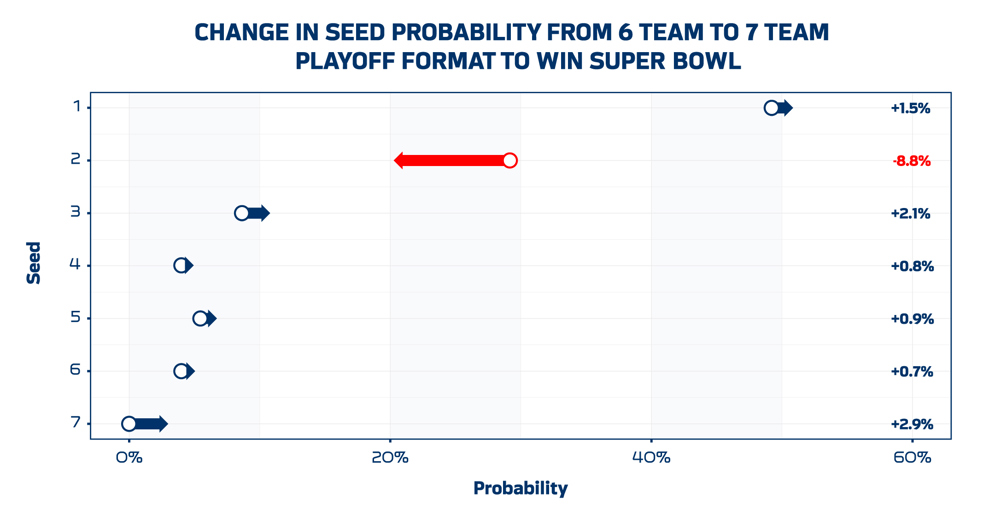 CHANGE IN SEED PROBABILITY FROM 6 TEAM TO 7 TEAM PLAYOFF FORMAT TO WIN SUPER BOWL

Seed

1
2
3
4
5
6
7

+1.5%
-8.8%
+2.1%
+0.8%
+0.9%
+0.7%
+2.9%

0%
20%
40%
60%

Probability